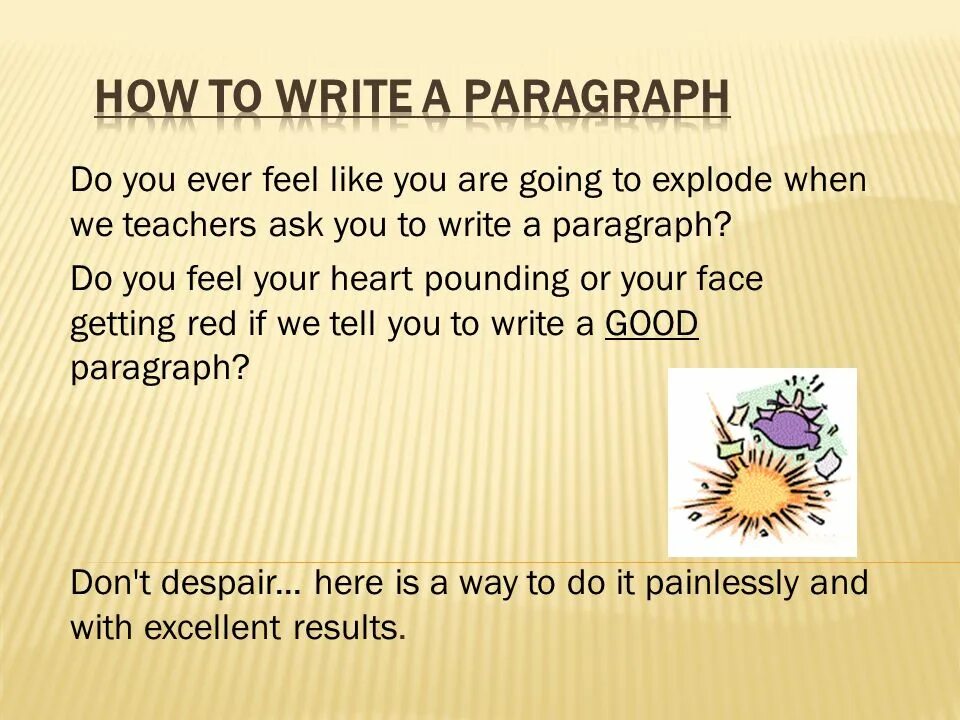 HOW TO WRITE A PARAGRAPH

Do you ever feel like you are going to explode when we teachers ask you to write a paragraph?

Do you feel your heart pounding or your face getting red if we tell you to write a GOOD paragraph?

Don't despair... here is a way to do it painlessly and with excellent results.